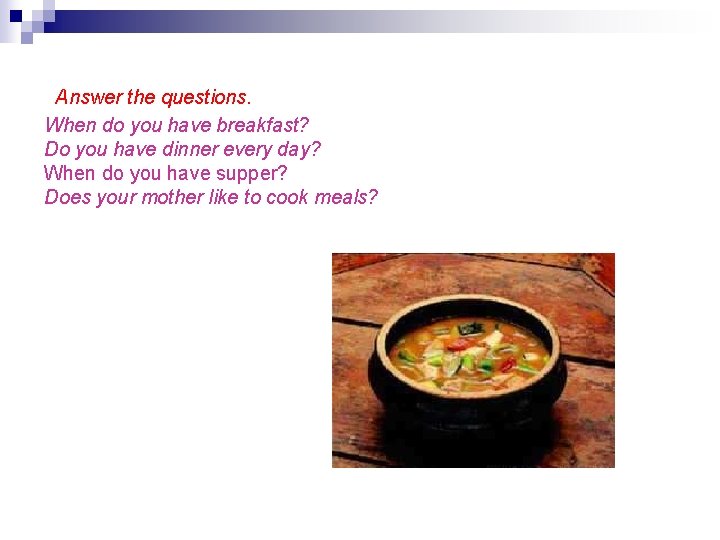 Answer the questions.

When do you have breakfast?
Do you have dinner every day?
When do you have supper?
Does your mother like to cook meals?